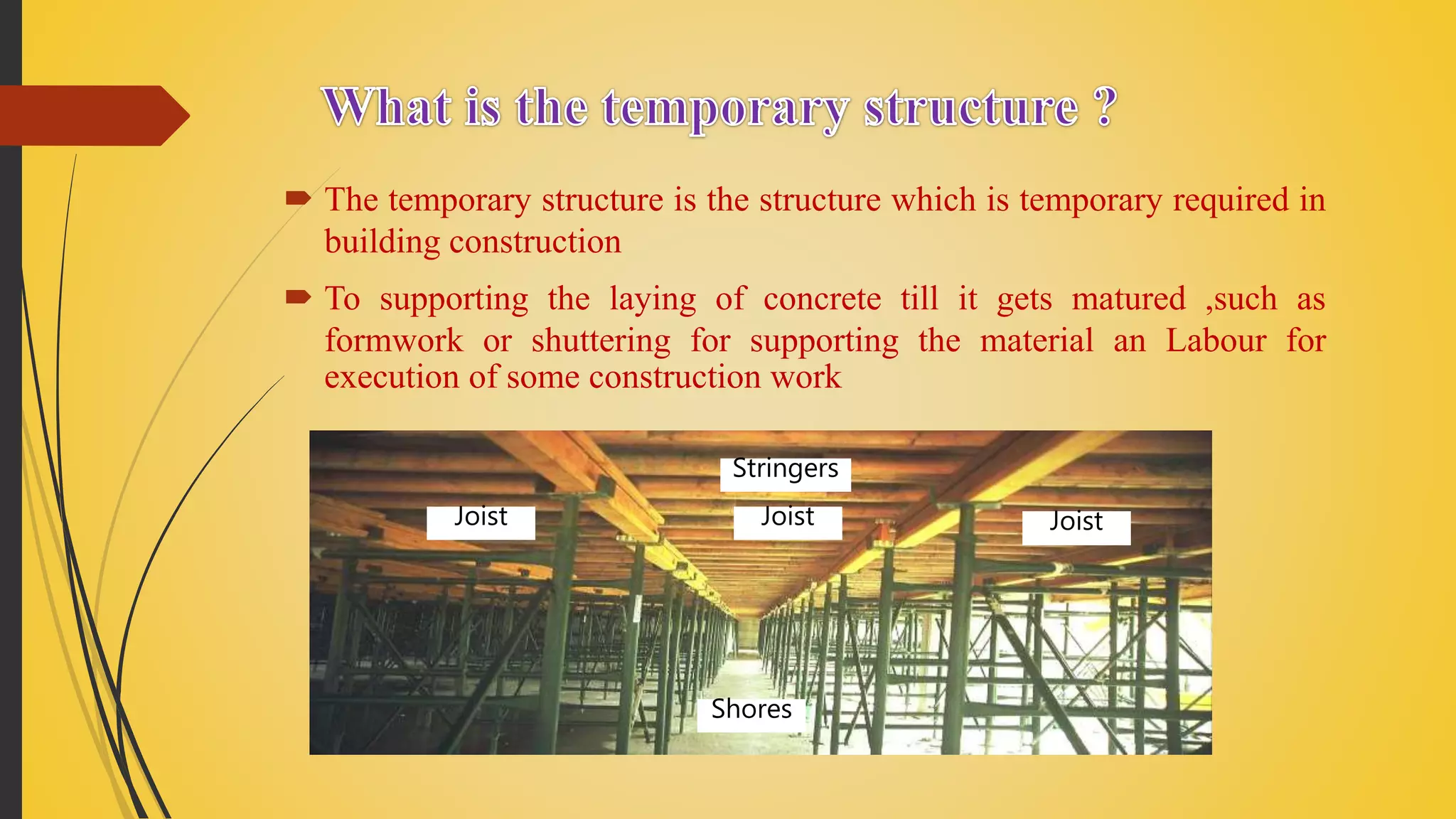 What is the temporary structure ?

The temporary structure is the structure which is temporary required in building construction

To supporting the laying of concrete till it gets matured ,such as formwork or shuttering for supporting the material an Labour for execution of some construction work

Stringers

Joist

Joist

Joist

Shores